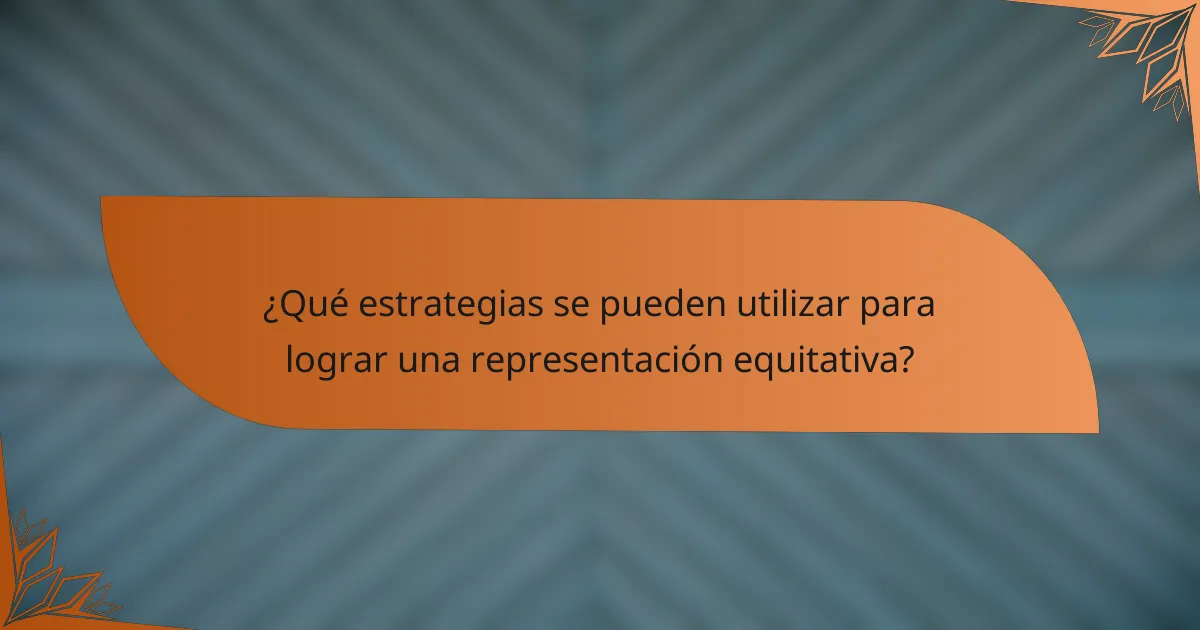 ¿Qué estrategias se pueden utilizar para lograr una representación equitativa?